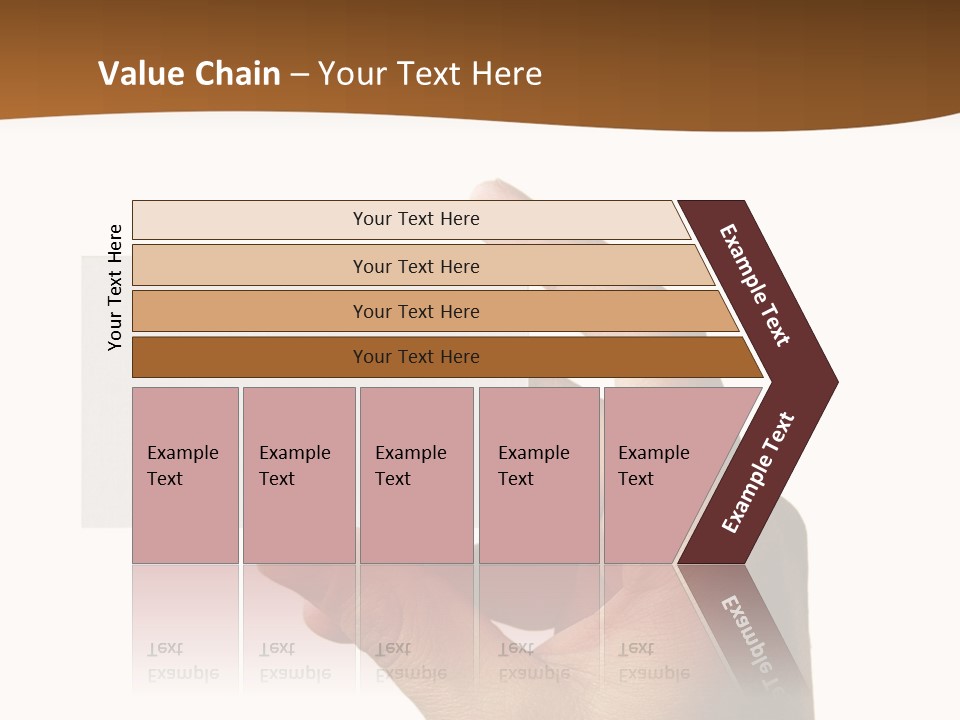 Value Chain – Your Text Here

Your Text Here

Your Text Here

Your Text Here

Your Text Here

Your Text Here

Example Text

Example Text

Example Text

Example Text

Example Text

Example Text

Example Text